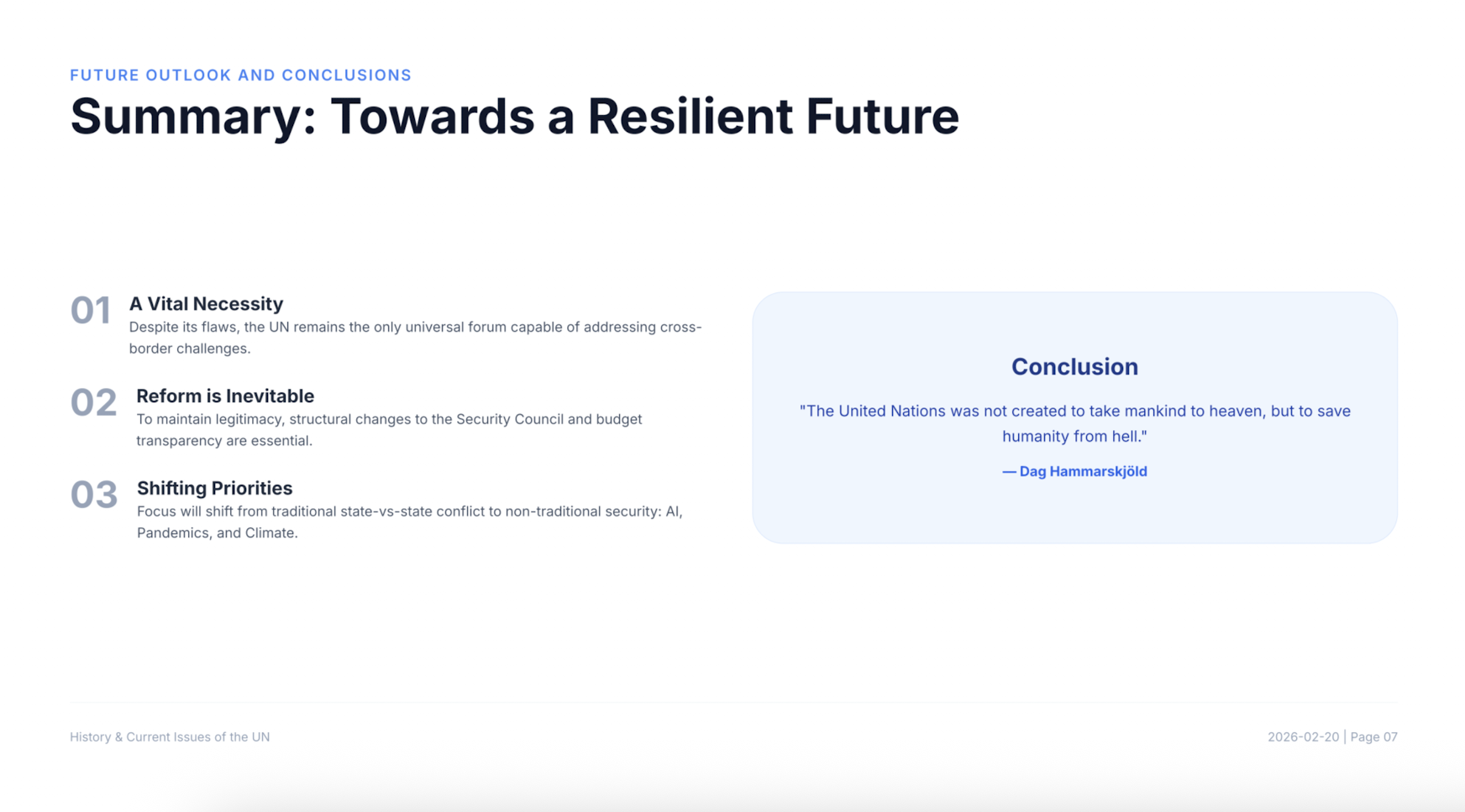 FUTURE OUTLOOK AND CONCLUSIONS

Summary: Towards a Resilient Future

01 A Vital Necessity
Despite its flaws, the UN remains the only universal forum capable of addressing cross-border challenges.

02 Reform is Inevitable
To maintain legitimacy, structural changes to the Security Council and budget transparency are essential.

03 Shifting Priorities
Focus will shift from traditional state-vs-state conflict to non-traditional security: AI, Pandemics, and Climate.

Conclusion

"The United Nations was not created to take mankind to heaven, but to save humanity from hell."

— Dag Hammarskjöld

History & Current Issues of the UN

2026-02-20 | Page 07